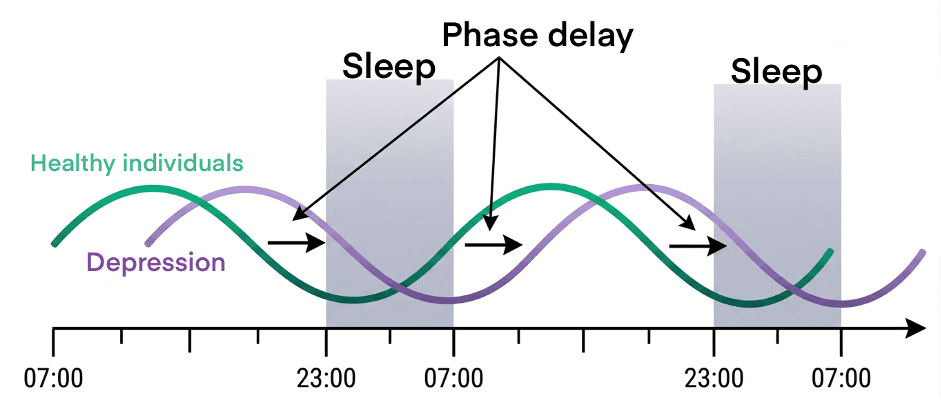 Phase delay

Sleep

Sleep

Healthy individuals

Depression

07:00

23:00

07:00

23:00

07:00